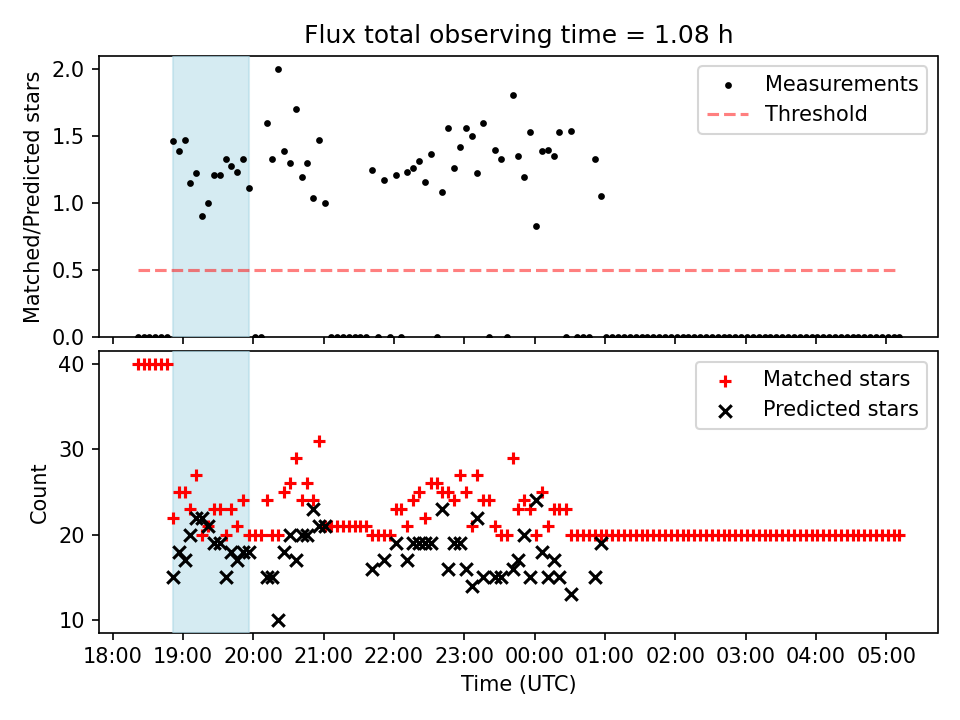 Flux total observing time = 1.08 h

Matched/Predicted stars

2.0
1.5
1.0
0.5
0.0

Measurements
Threshold

Count

40
30
20
10

Matched stars
Predicted stars

18:00 19:00 20:00 21:00 22:00 23:00 00:00 01:00 02:00 03:00 04:00 05:00

Time (UTC)